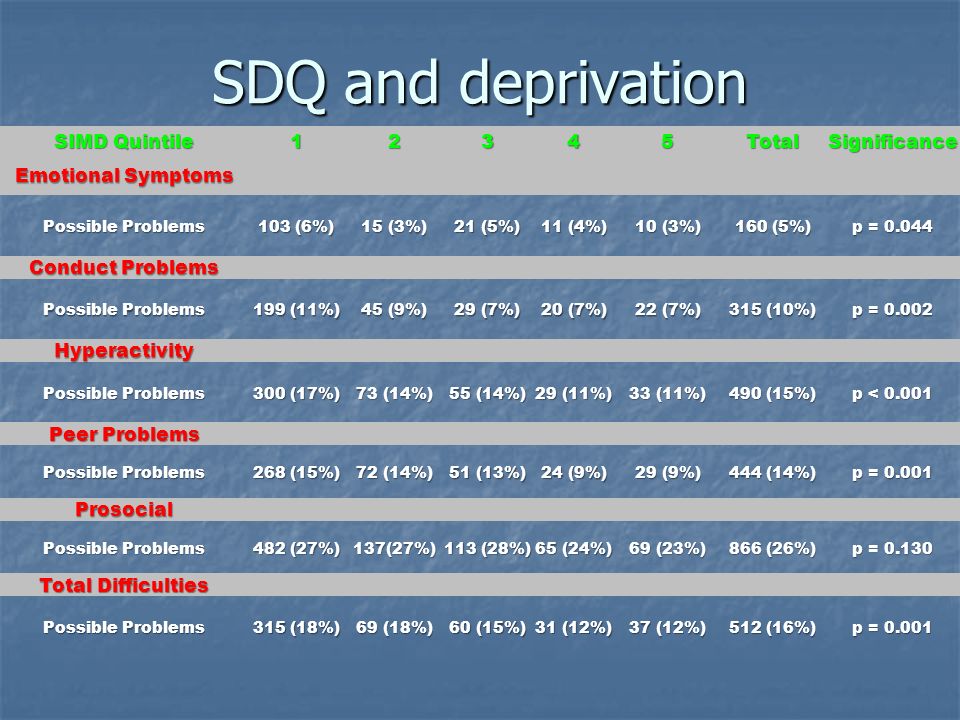 SDQ and deprivation

| SIMD Quintile | 1 | 2 | 3 | 4 | 5 | Total | Significance |
|---|---|---|---|---|---|---|---|
| Emotional Symptoms | | | | | | | |
| Possible Problems | 103 (6%) | 15 (3%) | 21 (5%) | 11 (4%) | 10 (3%) | 160 (5%) | p = 0.044 |
| Conduct Problems | | | | | | | |
| Possible Problems | 199 (11%) | 45 (9%) | 29 (7%) | 20 (7%) | 22 (7%) | 315 (10%) | p = 0.002 |
| Hyperactivity | | | | | | | |
| Possible Problems | 300 (17%) | 73 (14%) | 55 (14%) | 29 (11%) | 33 (11%) | 490 (15%) | p < 0.001 |
| Peer Problems | | | | | | | |
| Possible Problems | 268 (15%) | 72 (14%) | 51 (13%) | 24 (9%) | 29 (9%) | 444 (14%) | p = 0.001 |
| Prosocial | | | | | | | |
| Possible Problems | 482 (27%) | 137(27%) | 113 (28%) | 65 (24%) | 69 (23%) | 866 (26%) | p = 0.130 |
| Total Difficulties | | | | | | | |
| Possible Problems | 315 (18%) | 69 (18%) | 60 (15%) | 31 (12%) | 37 (12%) | 512 (16%) | p = 0.001 |